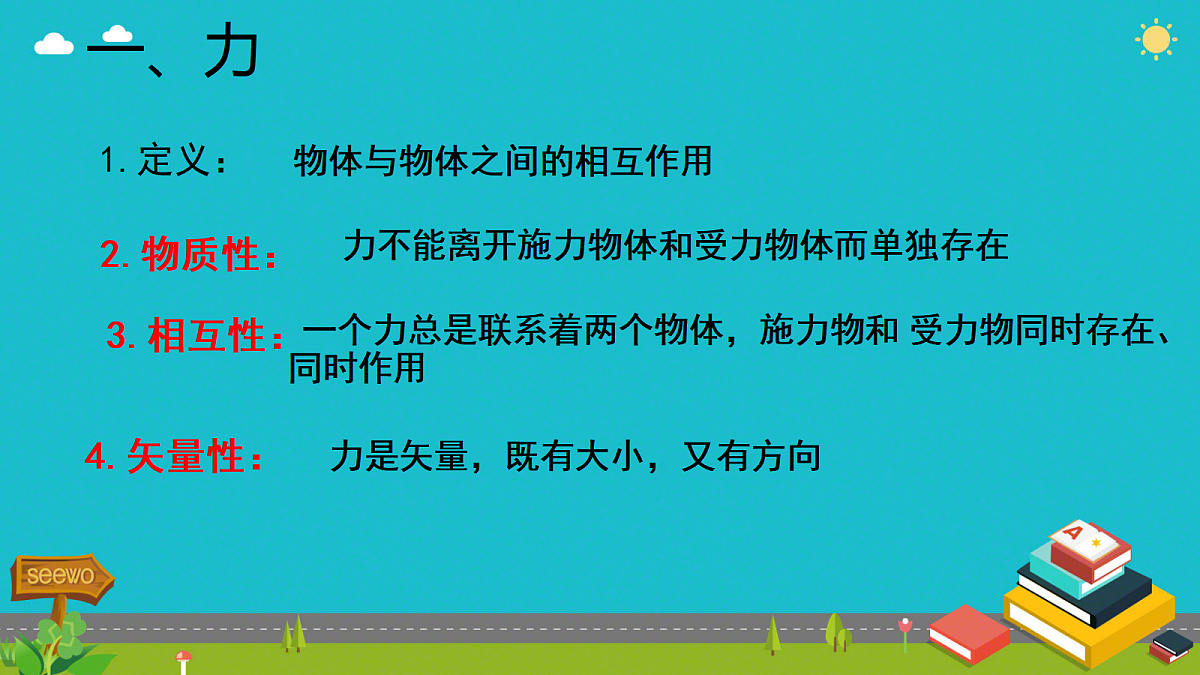 一、力

1. 定义： 物体与物体之间的相互作用

2. 物质性： 力不能离开施力物体和受力物体而单独存在

3. 相互性：一个力总是联系着两个物体，施力物和 受力物同时存在、同时作用

4. 矢量性： 力是矢量，既有大小，又有方向

seewo

A